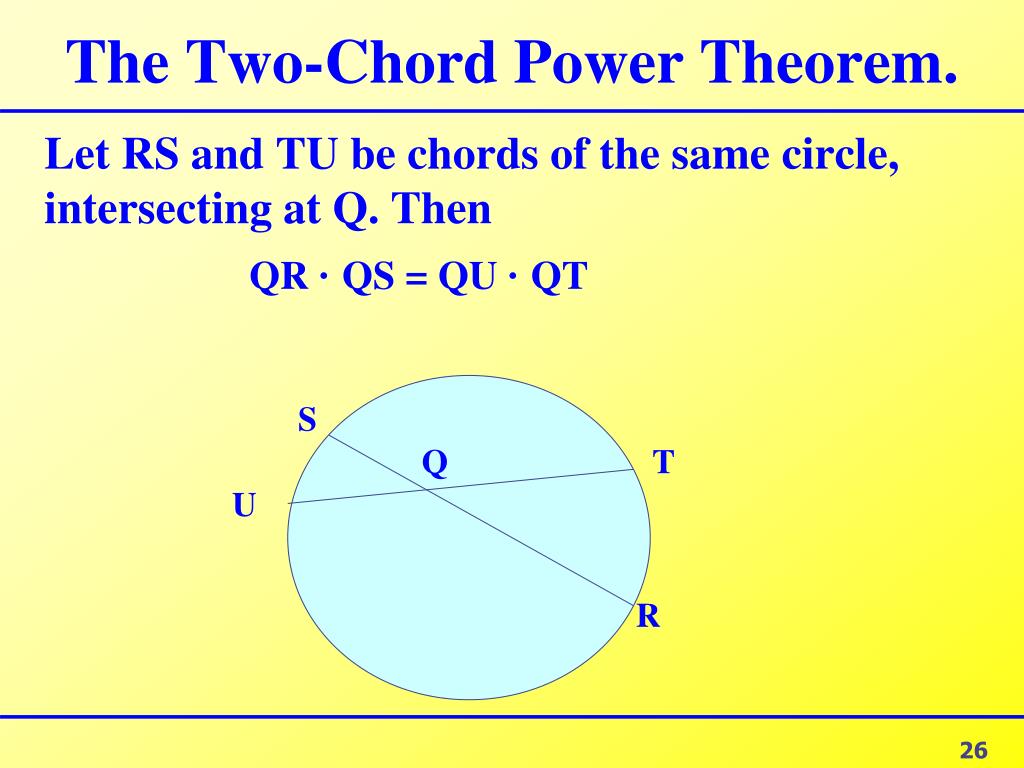 The Two-Chord Power Theorem.

Let RS and TU be chords of the same circle, intersecting at Q. Then

$QR \cdot QS = QU \cdot QT$

S

Q

T

U

R

26